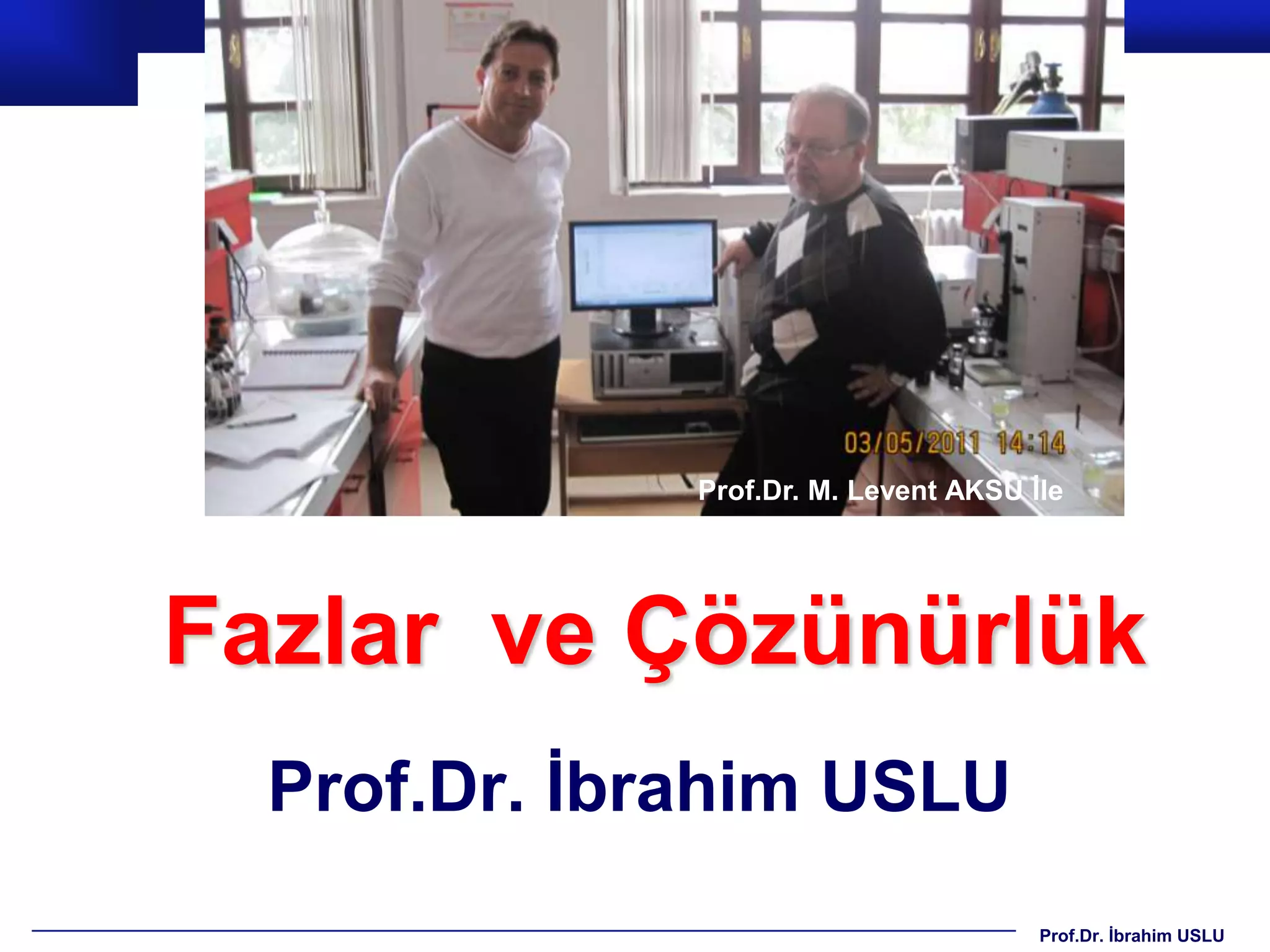 03/05/2011 14:14
Prof.Dr. M. Levent AKSU İle

Fazlar ve Çözünürlük

Prof.Dr. İbrahim USLU

Prof.Dr. İbrahim USLU